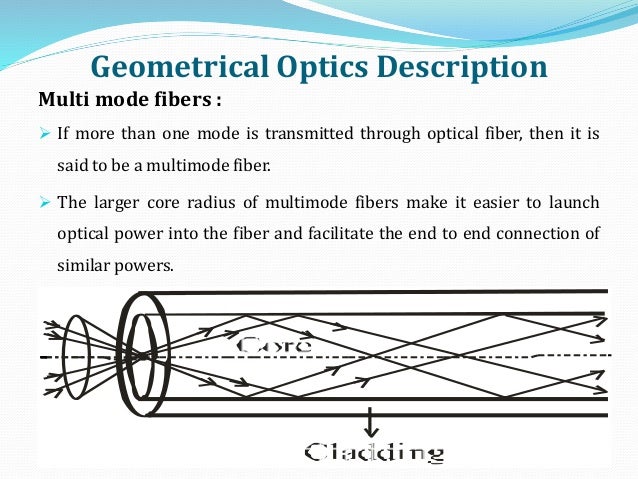 Geometrical Optics Description

Multi mode fibers :

➢ If more than one mode is transmitted through optical fiber, then it is said to be a multimode fiber.

➢ The larger core radius of multimode fibers make it easier to launch optical power into the fiber and facilitate the end to end connection of similar powers.

Core

Cladding